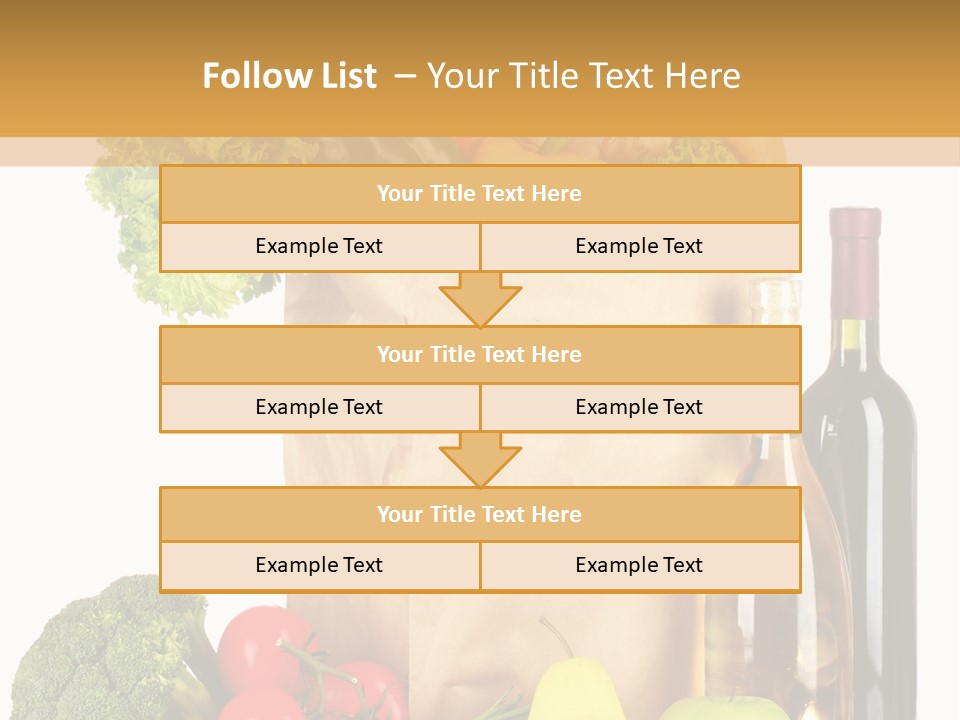 Follow List – Your Title Text Here

| Your Title Text Here | |
|---|---|
| Example Text | Example Text |

| Your Title Text Here | |
|---|---|
| Example Text | Example Text |

| Your Title Text Here | |
|---|---|
| Example Text | Example Text |